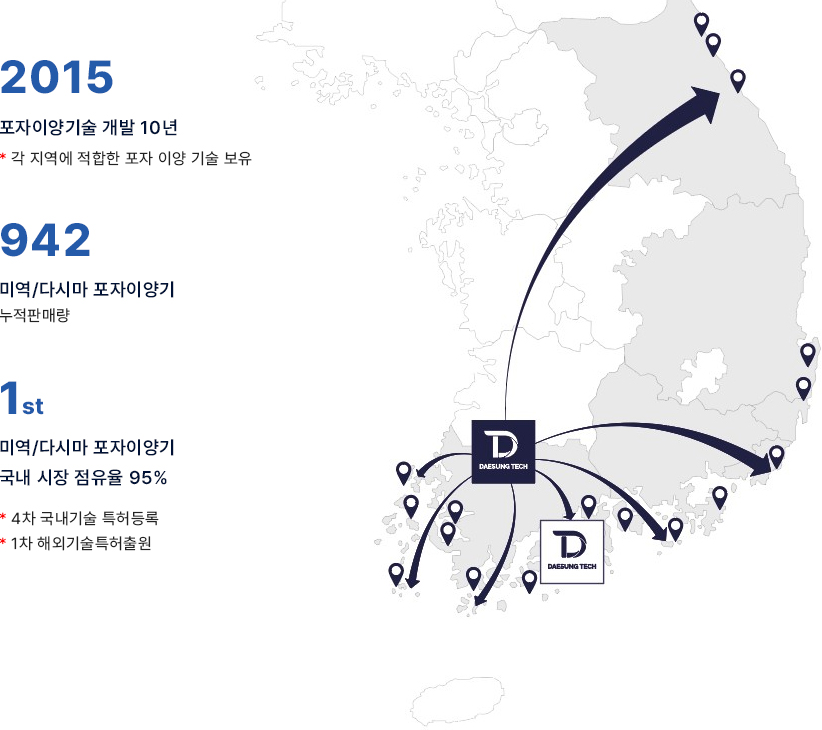 2015

포자이양기술 개발 10년

* 각 지역에 적합한 포자 이양 기술 보유

942

미역/다시마 포자이양기
누적판매량

1st

미역/다시마 포자이양기
국내 시장 점유율 95%

* 4차 국내기술 특허등록
* 1차 해외기술특허출원

DAESUNG TECH

DAESUNG TECH